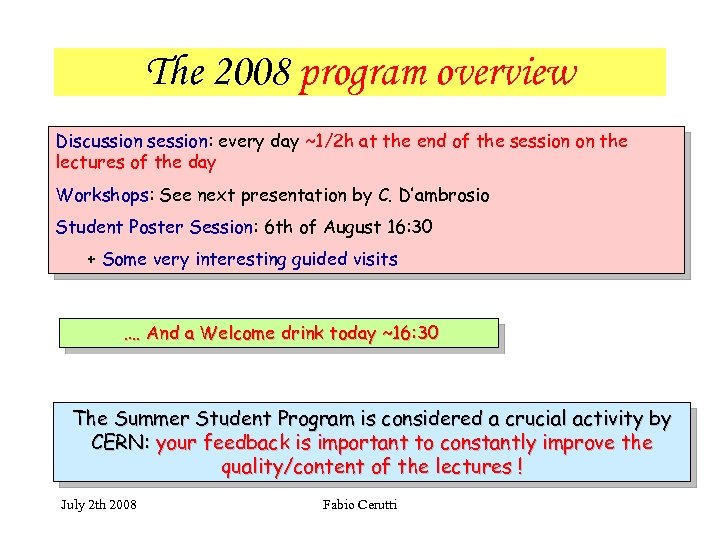 The 2008 program overview

Discussion session: every day ~1/2h at the end of the session on the lectures of the day

Workshops: See next presentation by C. D'ambrosio

Student Poster Session: 6th of August 16:30

+ Some very interesting guided visits

.... And a Welcome drink today ~16:30

The Summer Student Program is considered a crucial activity by CERN: your feedback is important to constantly improve the quality/content of the lectures !

July 2th 2008

Fabio Cerutti